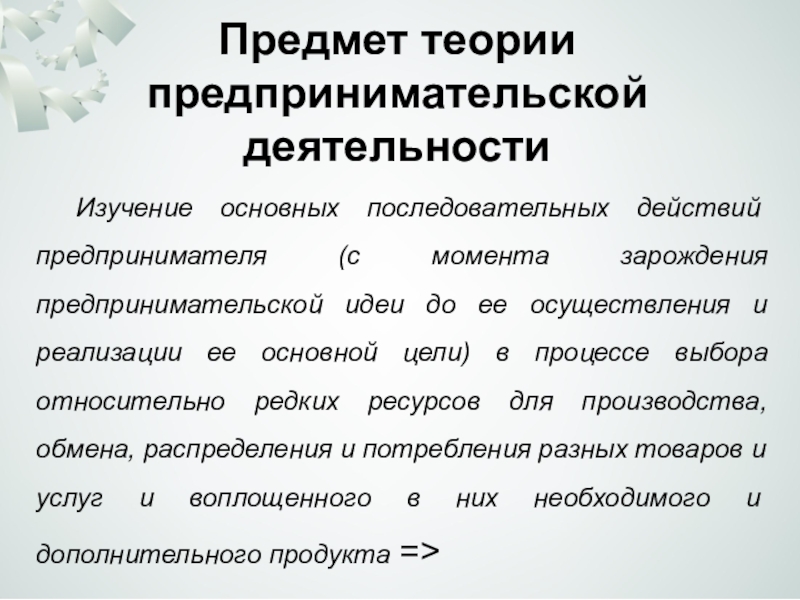 Предмет теории предпринимательской деятельности

Изучение основных последовательных действий предпринимателя (с момента зарождения предпринимательской идеи до ее осуществления и реализации ее основной цели) в процессе выбора относительно редких ресурсов для производства, обмена, распределения и потребления разных товаров и услуг и воплощенного в них необходимого и дополнительного продукта =>